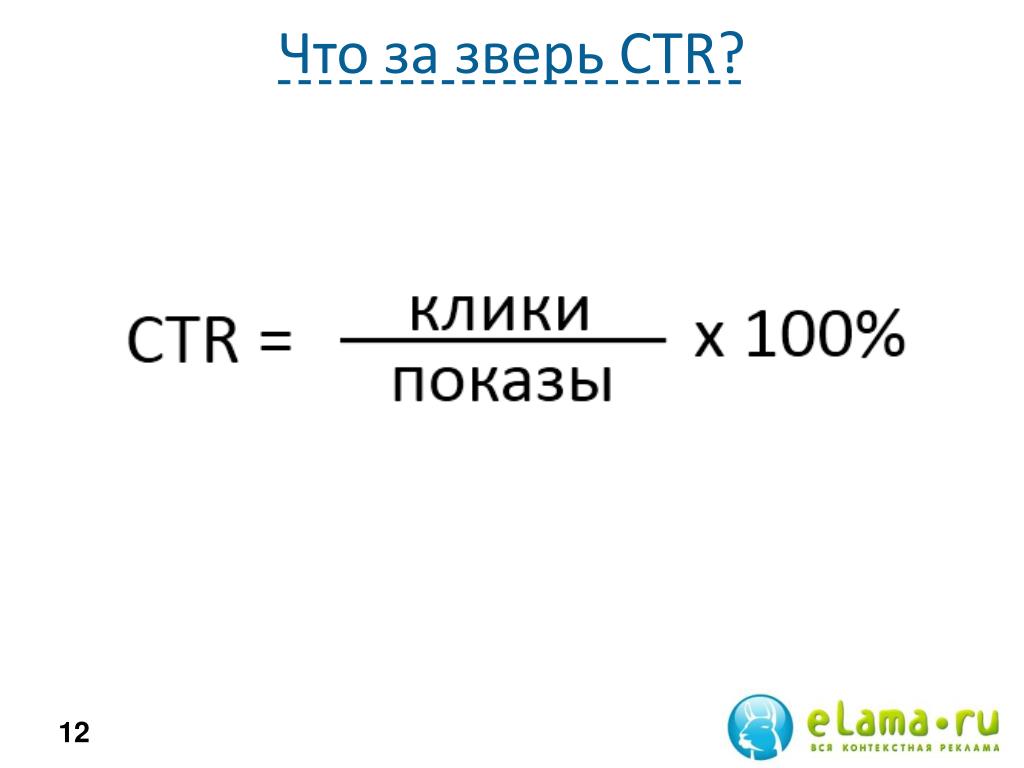 Что за зверь CTR?

$CTR = \frac{клики}{показы} \times 100\%$

12

eLama•ru
ВСЯ КОНТЕКСТНАЯ РЕКЛАМА